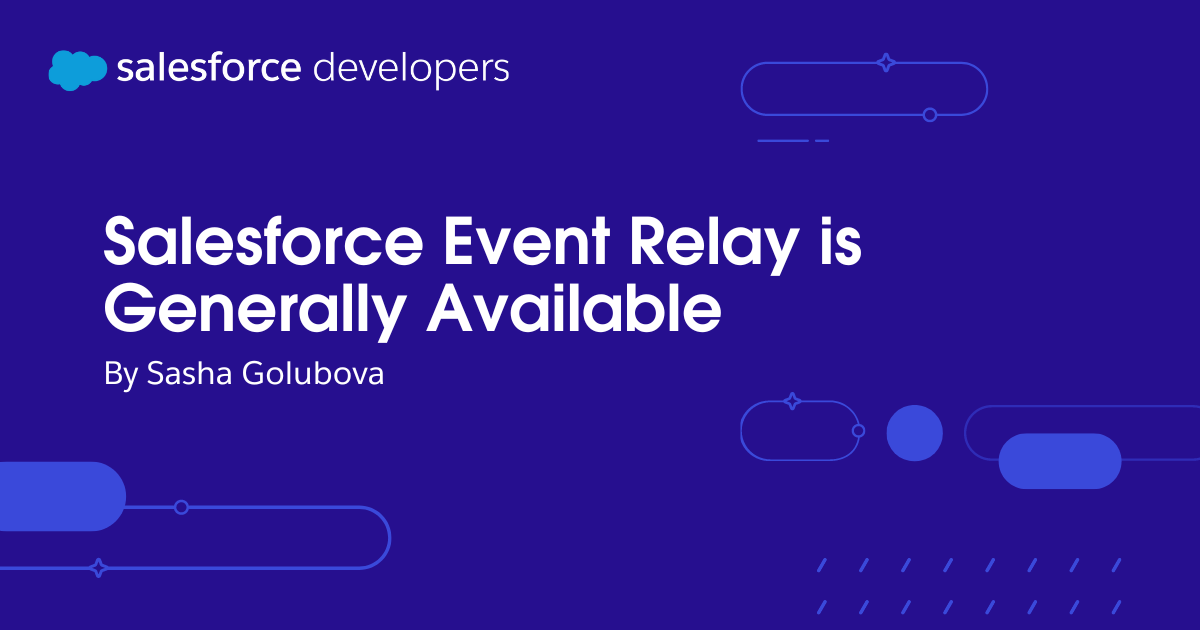 salesforce developers

Salesforce Event Relay is Generally Available

By Sasha Golubova